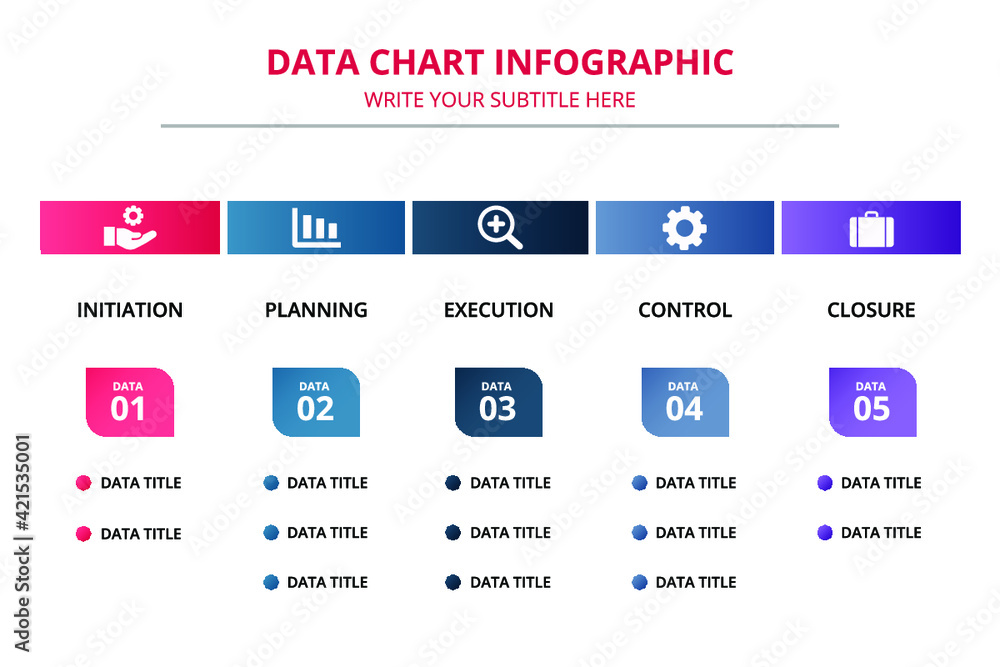 DATA CHART INFOGRAPHIC
WRITE YOUR SUBTITLE HERE

INITIATION
DATA
01
DATA TITLE
DATA TITLE

PLANNING
DATA
02
DATA TITLE
DATA TITLE
DATA TITLE

EXECUTION
DATA
03
DATA TITLE
DATA TITLE
DATA TITLE

CONTROL
DATA
04
DATA TITLE
DATA TITLE
DATA TITLE

CLOSURE
DATA
05
DATA TITLE
DATA TITLE

Adobe Stock | #421535001